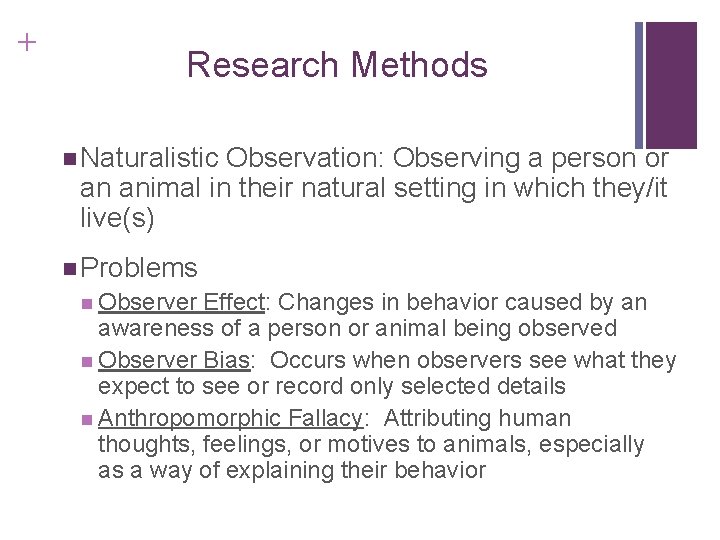 +

Research Methods

Naturalistic Observation: Observing a person or an animal in their natural setting in which they/it live(s)

Problems

Observer Effect: Changes in behavior caused by an awareness of a person or animal being observed

Observer Bias: Occurs when observers see what they expect to see or record only selected details

Anthropomorphic Fallacy: Attributing human thoughts, feelings, or motives to animals, especially as a way of explaining their behavior